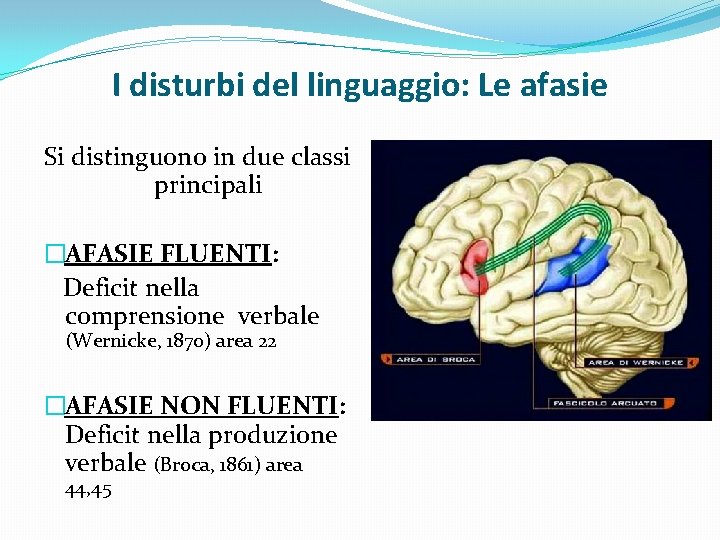 I disturbi del linguaggio: Le afasie

Si distinguono in due classi principali

□AFASIE FLUENTI:
Deficit nella comprensione verbale (Wernicke, 1870) area 22

□AFASIE NON FLUENTI:
Deficit nella produzione verbale (Broca, 1861) area 44,45

AREA DI BROCA

AREA DI WERNICKE

FASCICOLO ARCUATO